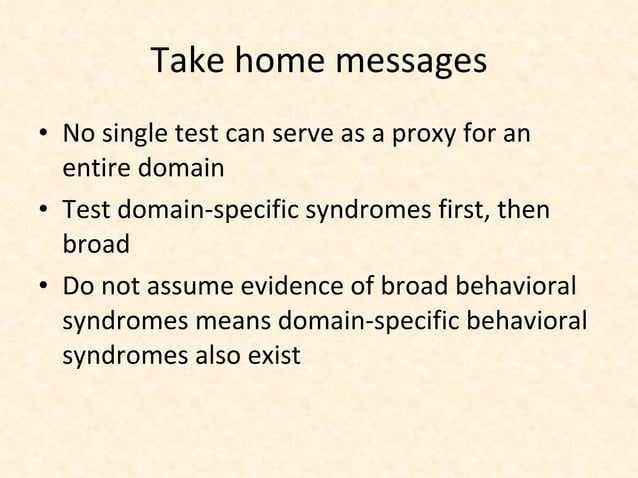 Take home messages

• No single test can serve as a proxy for an entire domain
• Test domain-specific syndromes first, then broad
• Do not assume evidence of broad behavioral syndromes means domain-specific behavioral syndromes also exist